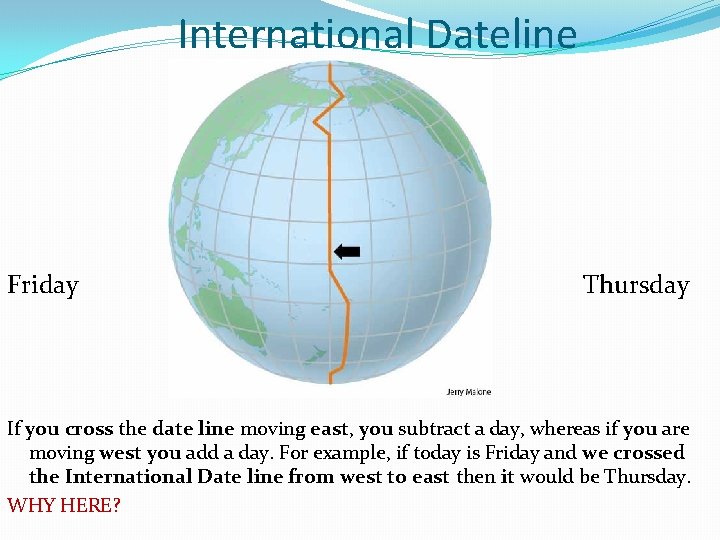 International Dateline

Friday

Thursday

Jerry Malone

If you cross the date line moving east, you subtract a day, whereas if you are moving west you add a day. For example, if today is Friday and we crossed the International Date line from west to east then it would be Thursday.

WHY HERE?